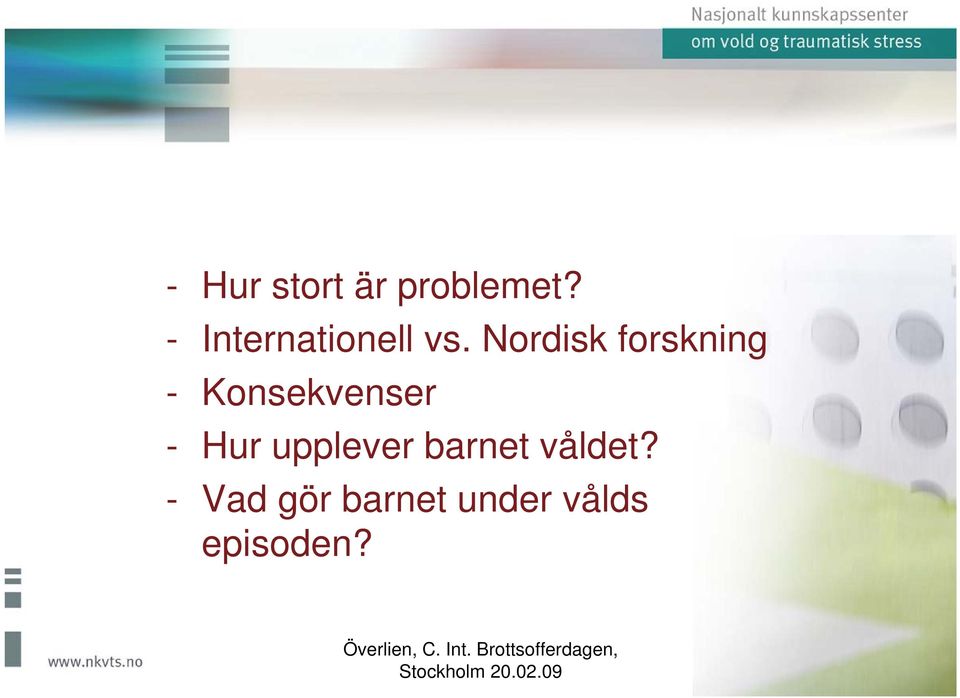 Nasjonalt kunnskapssenter
om vold og traumatisk stress

- Hur stort är problemet?
- Internationell vs. Nordisk forskning
- Konsekvenser
- Hur upplever barnet våldet?
- Vad gör barnet under vålds episoden?

www.nkvts.no

Överlien, C. Int. Brottsofferdagen, Stockholm 20.02.09